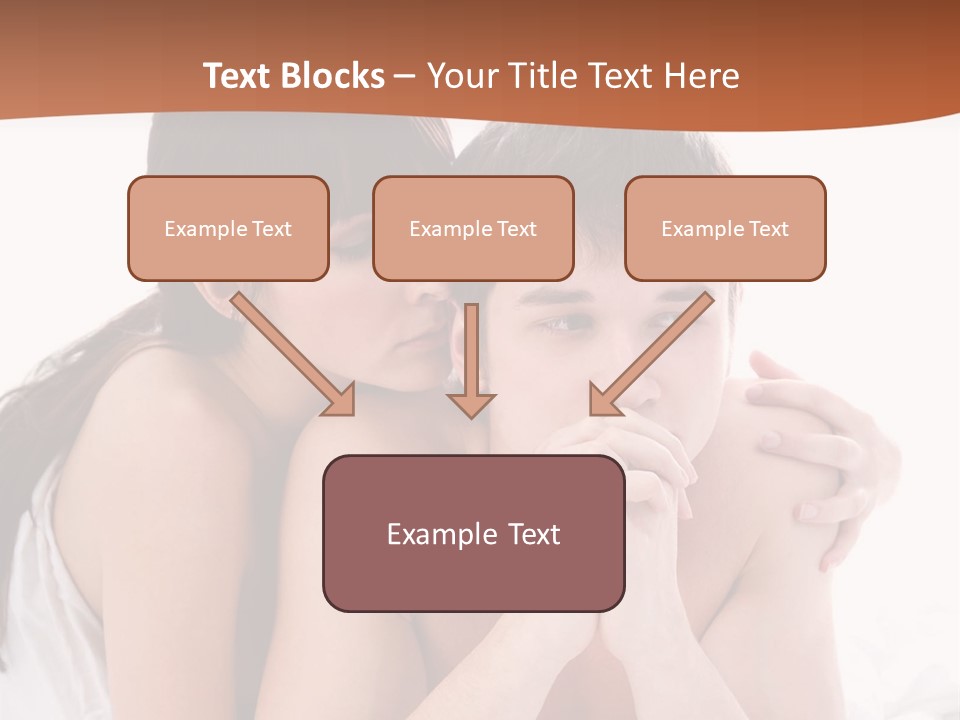 Text Blocks – Your Title Text Here

Example Text

Example Text

Example Text

Example Text